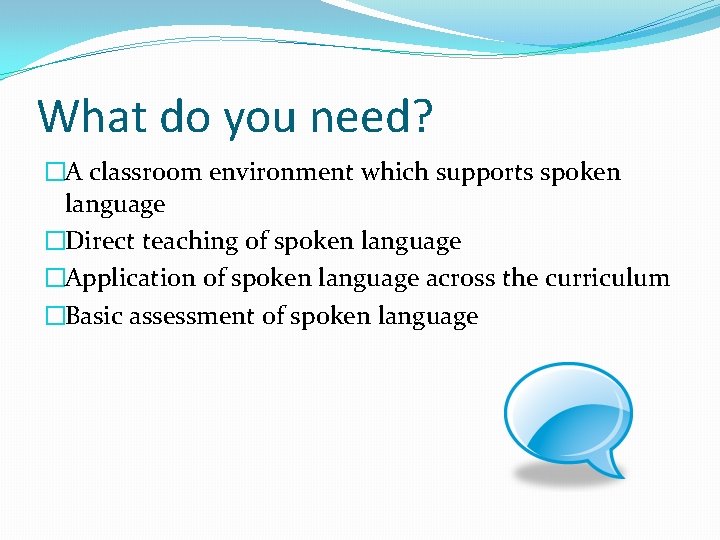 What do you need?

□A classroom environment which supports spoken language

□Direct teaching of spoken language

□Application of spoken language across the curriculum

□Basic assessment of spoken language